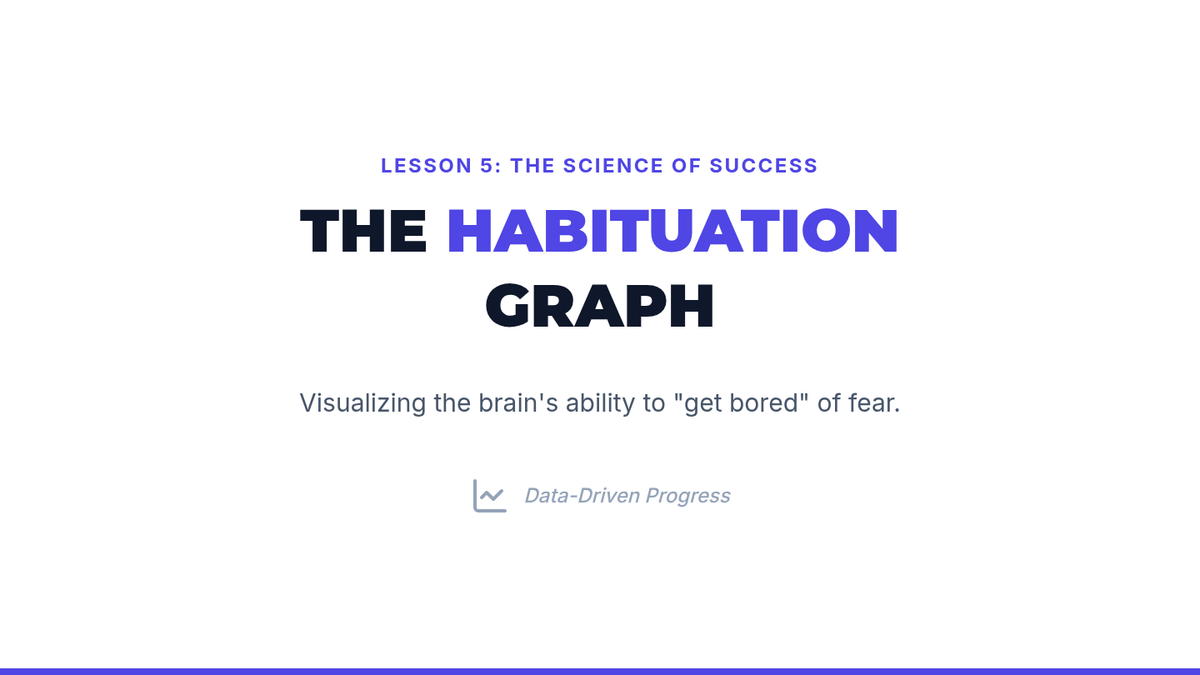 LESSON 5: THE SCIENCE OF SUCCESS

THE HABITUATION GRAPH

Visualizing the brain's ability to "get bored" of fear.

Data-Driven Progress